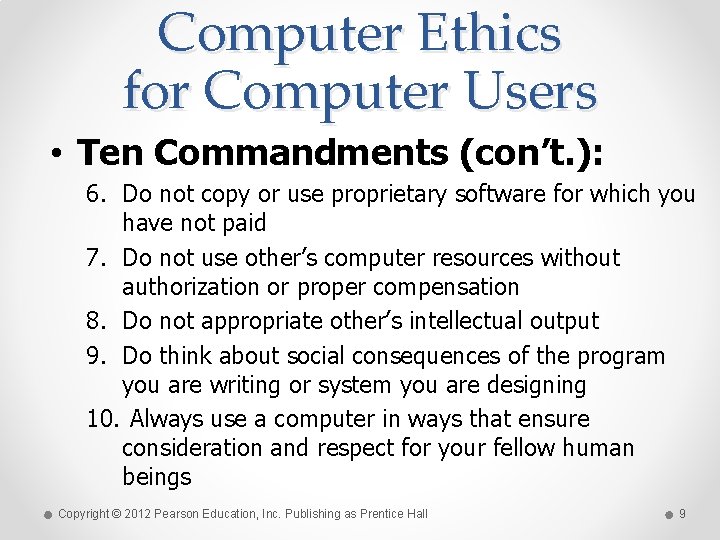 Computer Ethics for Computer Users

• Ten Commandments (con't.):

6. Do not copy or use proprietary software for which you have not paid
7. Do not use other's computer resources without authorization or proper compensation
8. Do not appropriate other's intellectual output
9. Do think about social consequences of the program you are writing or system you are designing
10. Always use a computer in ways that ensure consideration and respect for your fellow human beings

Copyright © 2012 Pearson Education, Inc. Publishing as Prentice Hall

9